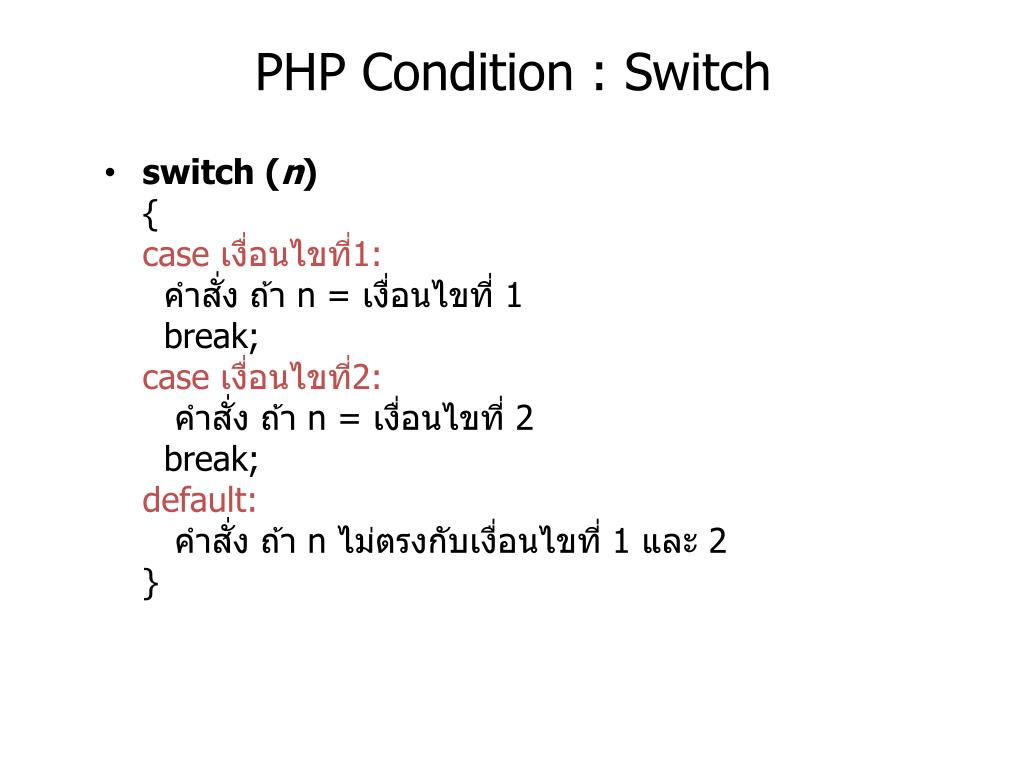 PHP Condition : Switch

• switch (n)
{
case เงื่อนไขที่1:
คำสั่ง ถ้า n = เงื่อนไขที่ 1
break;
case เงื่อนไขที่2:
คำสั่ง ถ้า n = เงื่อนไขที่ 2
break;
default:
คำสั่ง ถ้า n ไม่ตรงกับเงื่อนไขที่ 1 และ 2
}